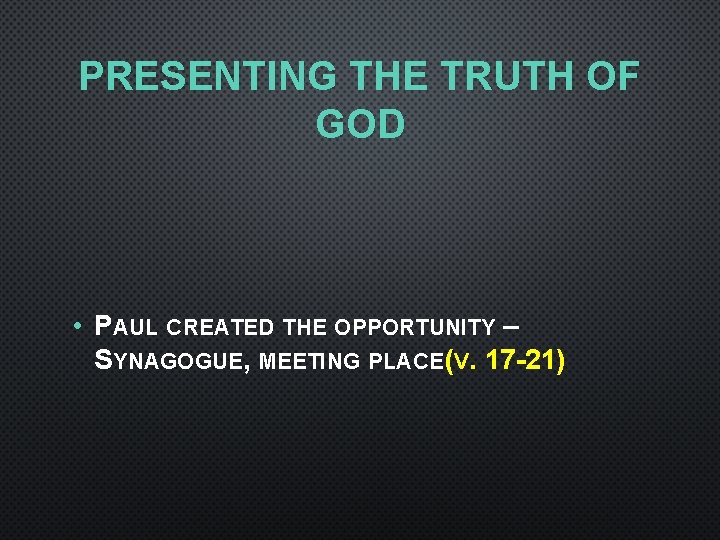 PRESENTING THE TRUTH OF GOD

• PAUL CREATED THE OPPORTUNITY – SYNAGOGUE, MEETING PLACE(V. 17-21)